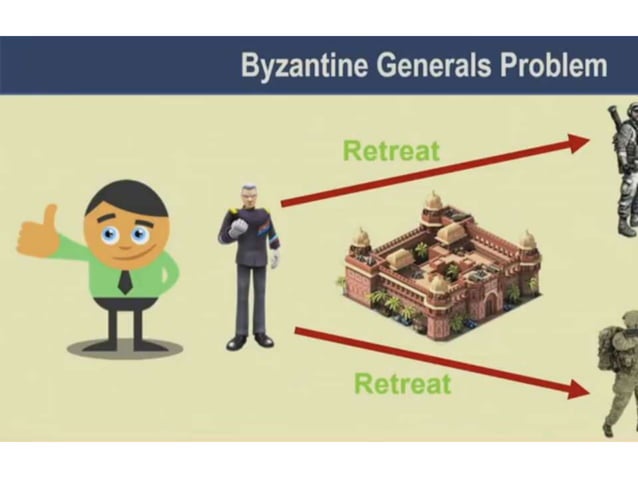 Byzantine Generals Problem

Retreat

Retreat